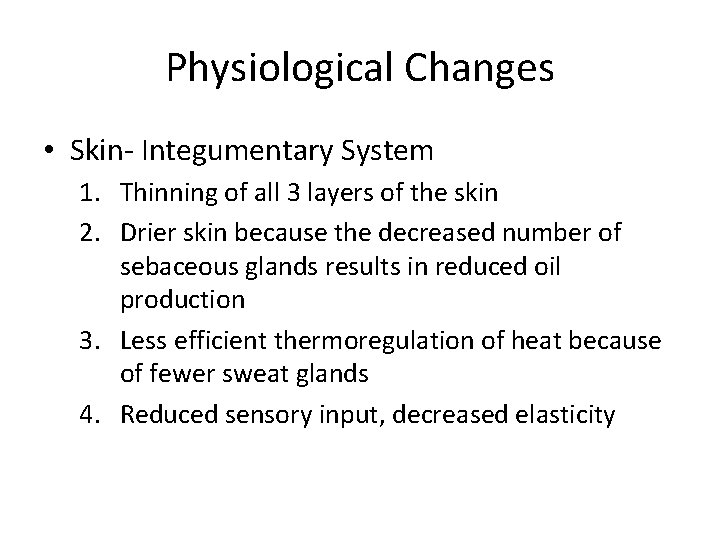 Physiological Changes

• Skin- Integumentary System
1. Thinning of all 3 layers of the skin
2. Drier skin because the decreased number of sebaceous glands results in reduced oil production
3. Less efficient thermoregulation of heat because of fewer sweat glands
4. Reduced sensory input, decreased elasticity